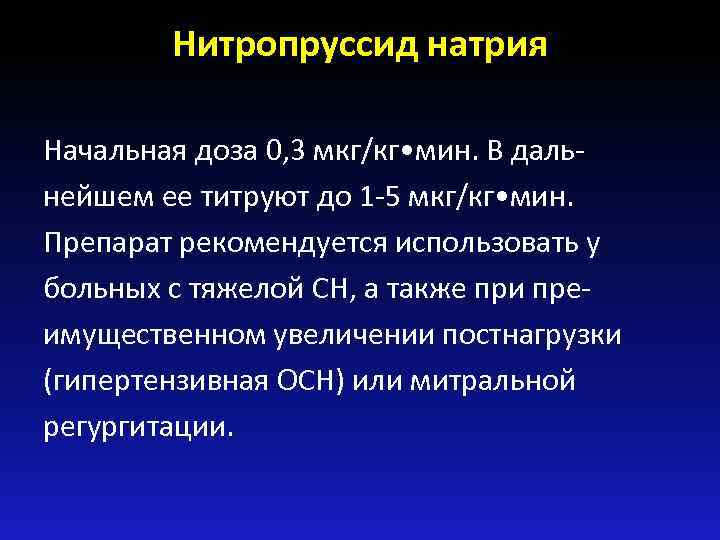 Нитропруссид натрия

Начальная доза 0,3 мкг/кг•мин. В дальнейшем ее титруют до 1-5 мкг/кг•мин. Препарат рекомендуется использовать у больных с тяжелой СН, а также при преимущественном увеличении постнагрузки (гипертензивная ОСН) или митральной регургитации.